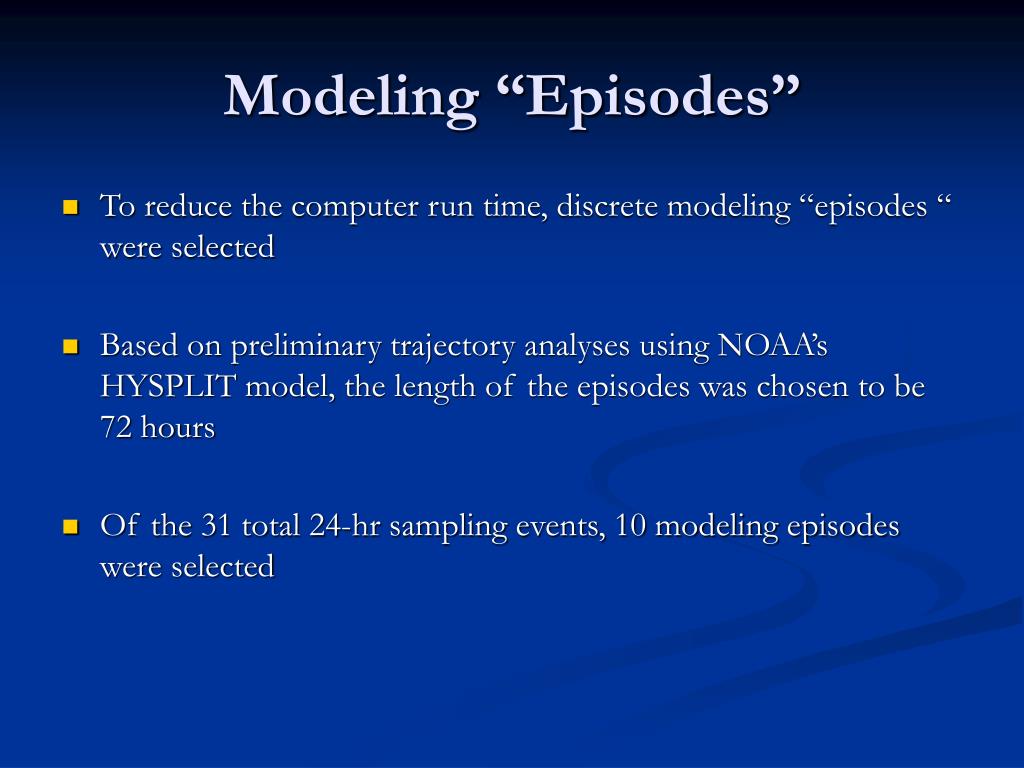 Modeling “Episodes”

To reduce the computer run time, discrete modeling “episodes “ were selected

Based on preliminary trajectory analyses using NOAA’s HYSPLIT model, the length of the episodes was chosen to be 72 hours

Of the 31 total 24-hr sampling events, 10 modeling episodes were selected